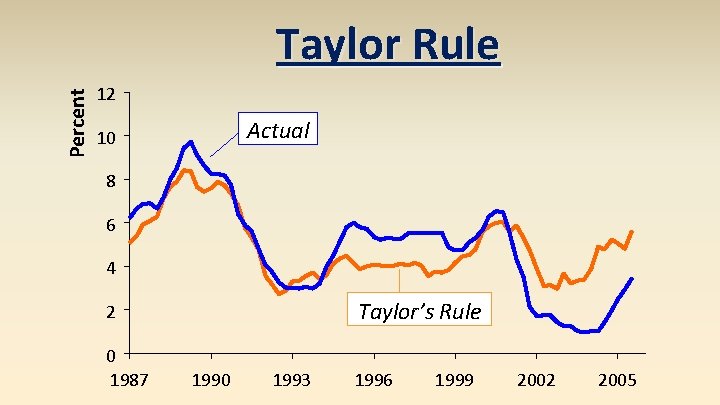 Taylor Rule

Percent

12
10
8
6
4
2
0

Actual

Taylor's Rule

1987 1990 1993 1996 1999 2002 2005